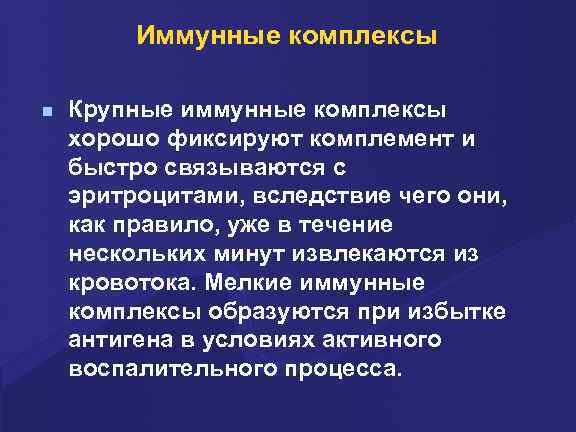 Иммунные комплексы

Крупные иммунные комплексы хорошо фиксируют комплемент и быстро связываются с эритроцитами, вследствие чего они, как правило, уже в течение нескольких минут извлекаются из кровотока. Мелкие иммунные комплексы образуются при избытке антигена в условиях активного воспалительного процесса.